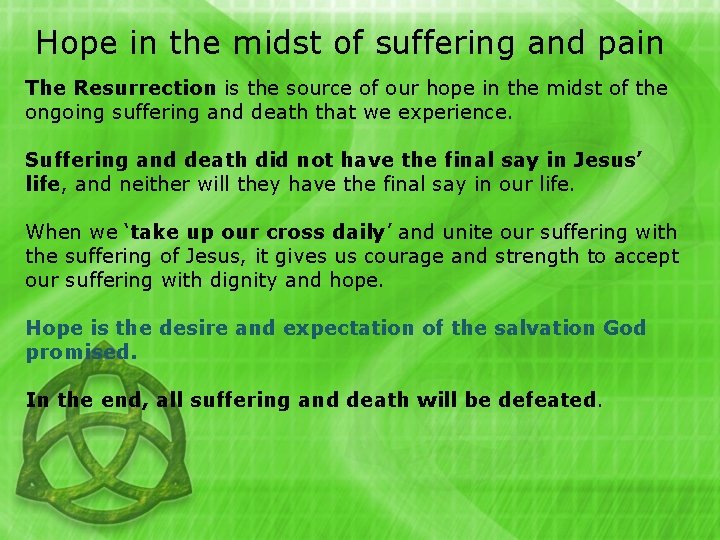 Hope in the midst of suffering and pain

The Resurrection is the source of our hope in the midst of the ongoing suffering and death that we experience.

Suffering and death did not have the final say in Jesus' life, and neither will they have the final say in our life.

When we 'take up our cross daily' and unite our suffering with the suffering of Jesus, it gives us courage and strength to accept our suffering with dignity and hope.

Hope is the desire and expectation of the salvation God promised.

In the end, all suffering and death will be defeated.